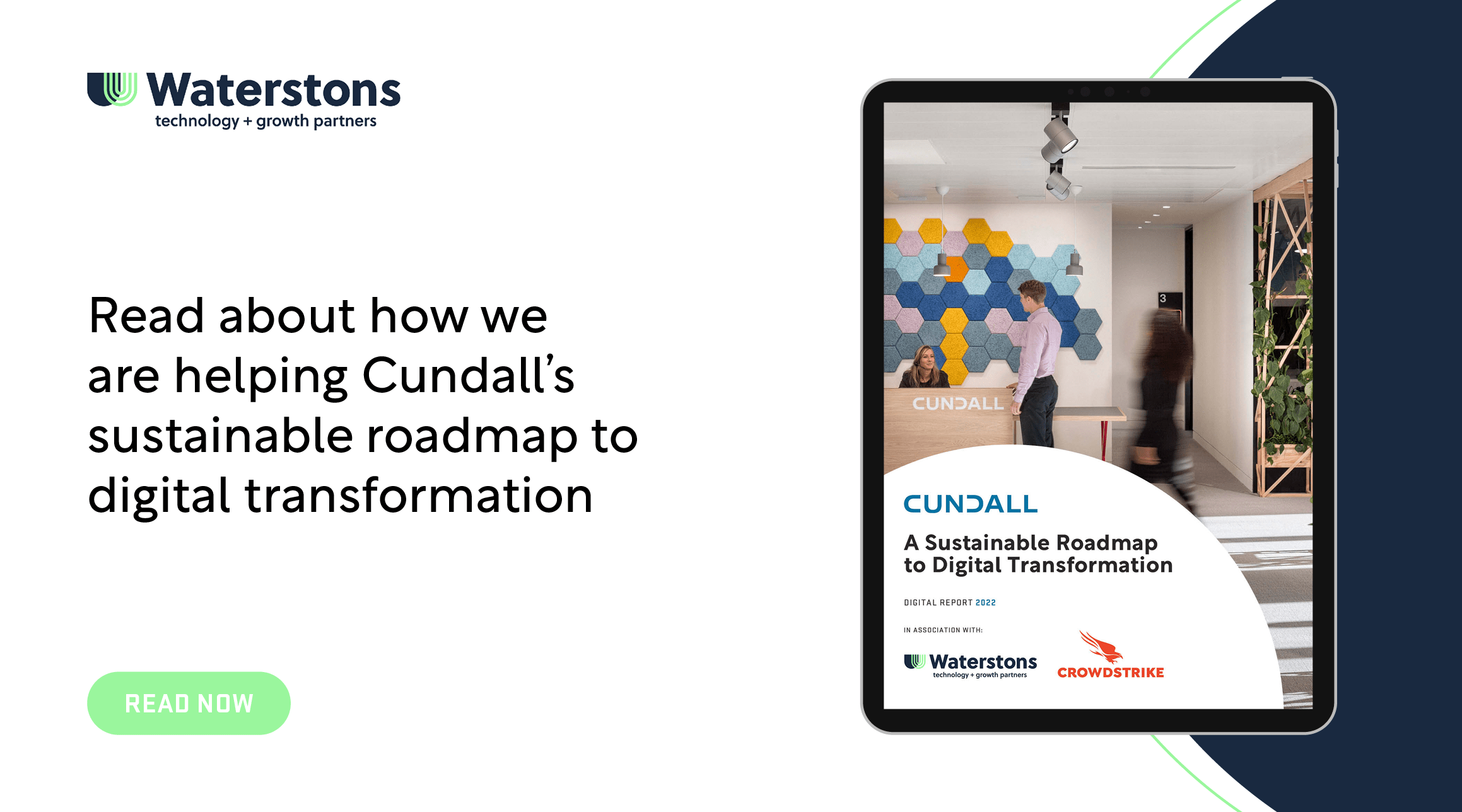 Waterstons
technology + growth partners

Read about how we are helping Cundall's sustainable roadmap to digital transformation

READ NOW

3

CUNDALL

CUNDALL

A Sustainable Roadmap to Digital Transformation

DIGITAL REPORT 2022

IN ASSOCIATION WITH:

Waterstons
technology + growth partners

CROWDSTRIKE